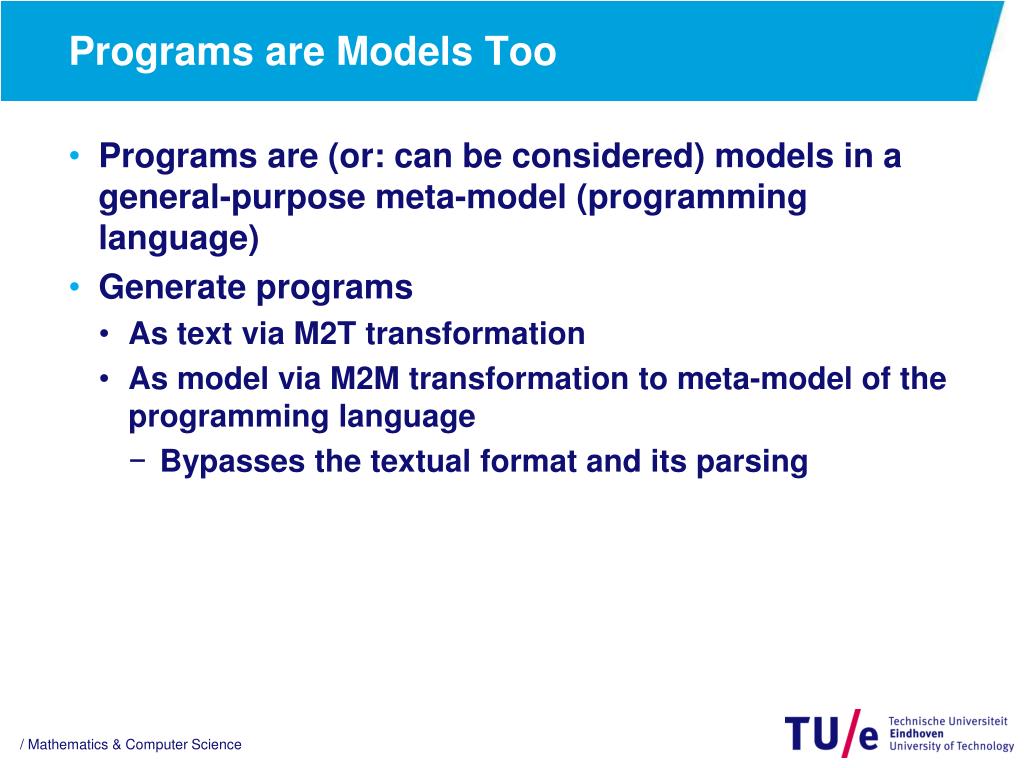 Programs are Models Too

• Programs are (or: can be considered) models in a general-purpose meta-model (programming language)
• Generate programs
  • As text via M2T transformation
  • As model via M2M transformation to meta-model of the programming language
    − Bypasses the textual format and its parsing

/ Mathematics & Computer Science

TU/e Technische Universiteit Eindhoven University of Technology